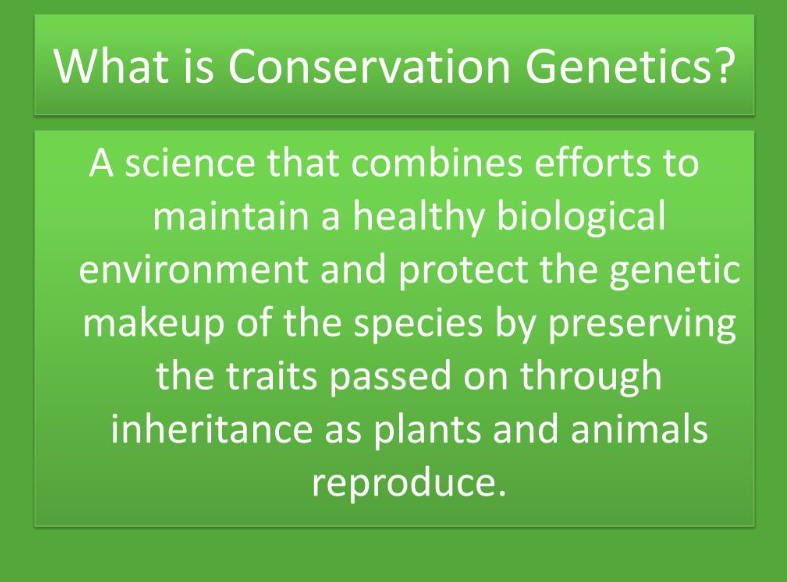 What is Conservation Genetics?

A science that combines efforts to maintain a healthy biological environment and protect the genetic makeup of the species by preserving the traits passed on through inheritance as plants and animals reproduce.